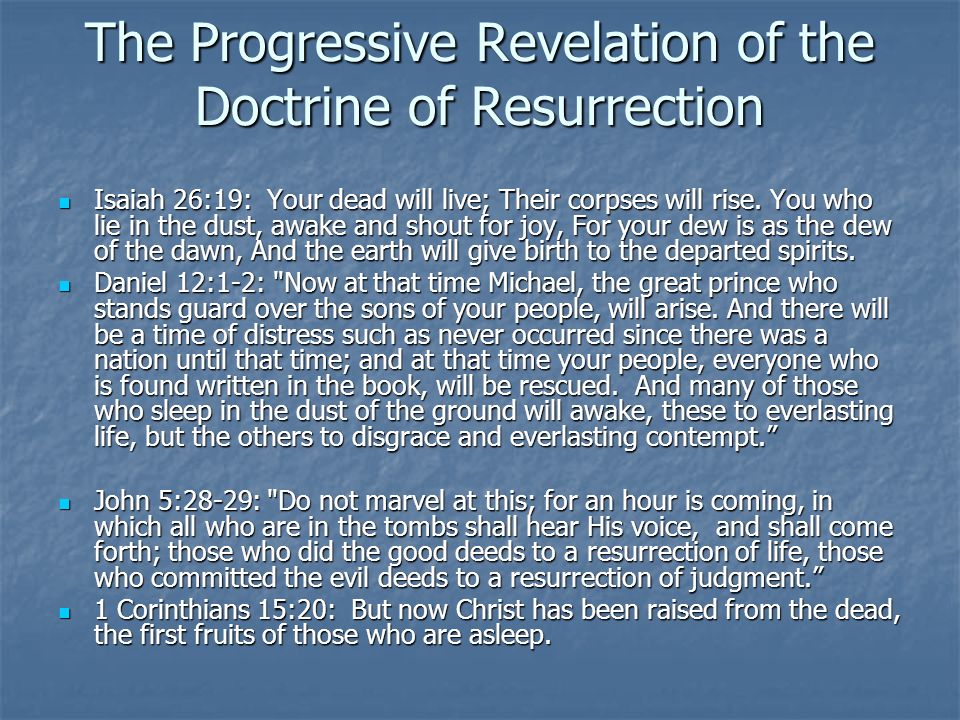 The Progressive Revelation of the Doctrine of Resurrection

- Isaiah 26:19: Your dead will live; Their corpses will rise. You who lie in the dust, awake and shout for joy, For your dew is as the dew of the dawn, And the earth will give birth to the departed spirits.
- Daniel 12:1-2: "Now at that time Michael, the great prince who stands guard over the sons of your people, will arise. And there will be a time of distress such as never occurred since there was a nation until that time; and at that time your people, everyone who is found written in the book, will be rescued. And many of those who sleep in the dust of the ground will awake, these to everlasting life, but the others to disgrace and everlasting contempt.”

- John 5:28-29: "Do not marvel at this; for an hour is coming, in which all who are in the tombs shall hear His voice, and shall come forth; those who did the good deeds to a resurrection of life, those who committed the evil deeds to a resurrection of judgment.”
- 1 Corinthians 15:20: But now Christ has been raised from the dead, the first fruits of those who are asleep.